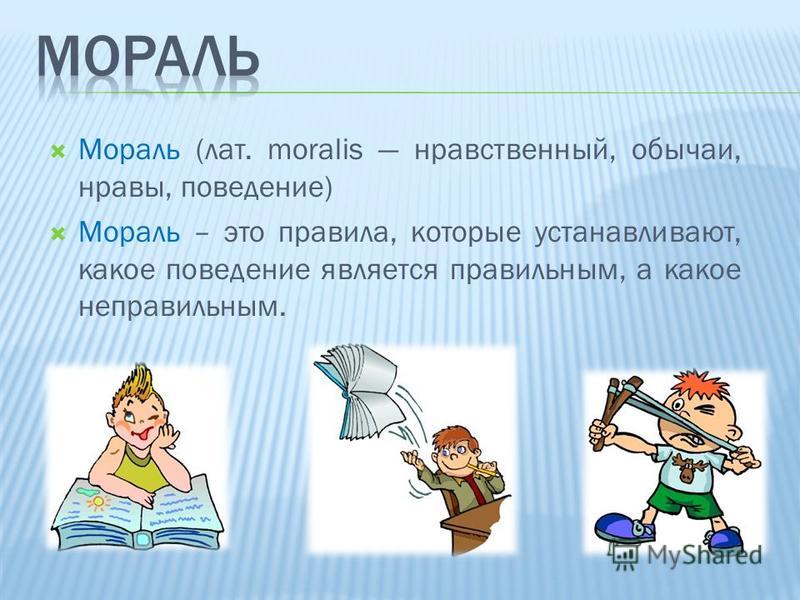 МОРАЛЬ

Мораль (лат. moralis — нравственный, обычаи, нравы, поведение)

Мораль – это правила, которые устанавливают, какое поведение является правильным, а какое неправильным.

MyShared